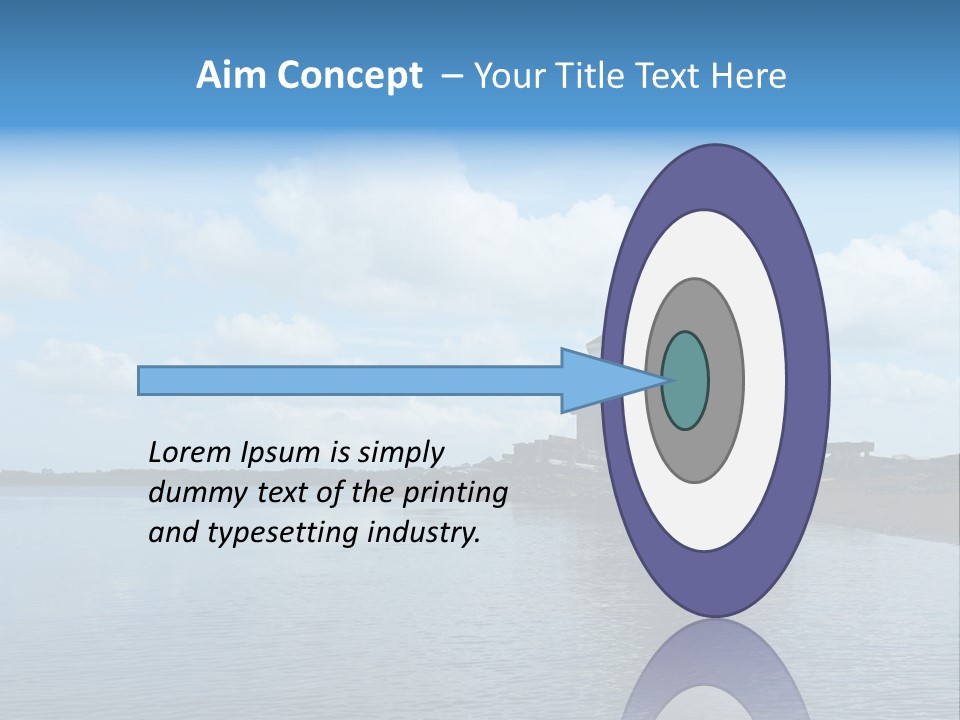 Aim Concept – Your Title Text Here

Lorem Ipsum is simply dummy text of the printing and typesetting industry.